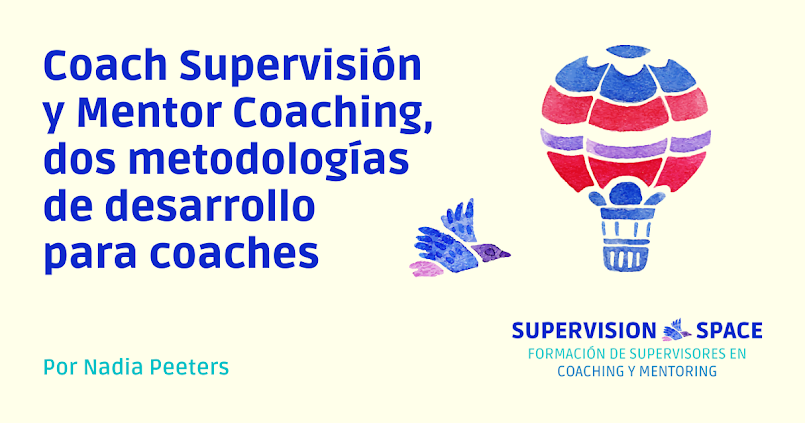 Coach Supervisión y Mentor Coaching, dos metodologías de desarrollo para coaches

Por Nadia Peeters

SUPERVISION SPACE
FORMACIÓN DE SUPERVISORES EN COACHING Y MENTORING